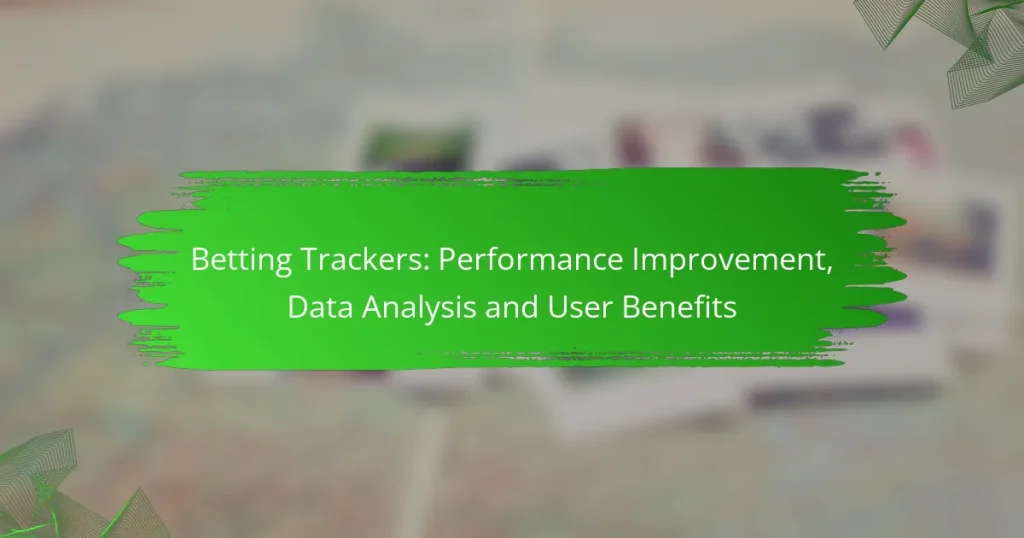 Betting Trackers: Performance Improvement, Data Analysis and User Benefits